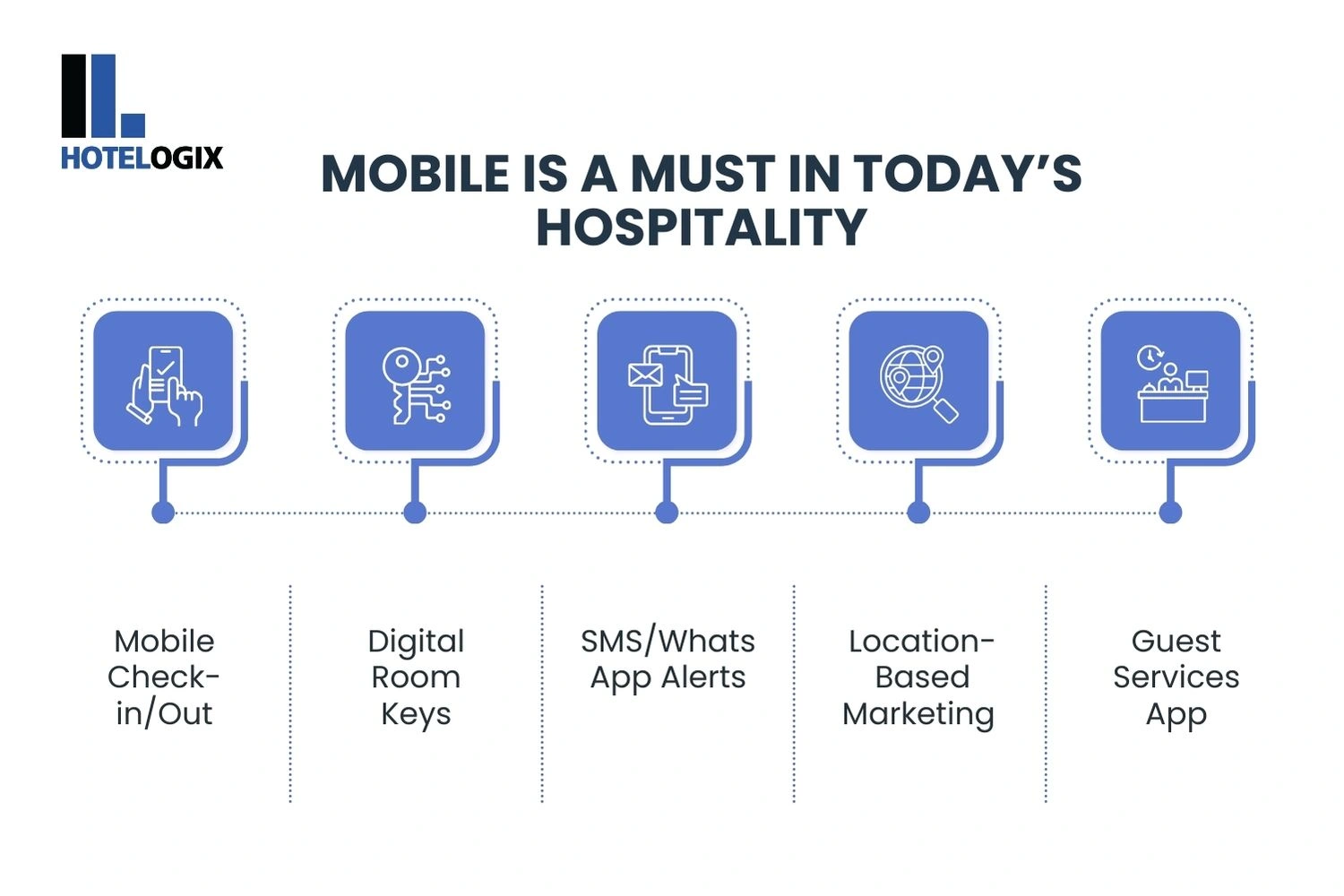 HOTELOGIX

MOBILE IS A MUST IN TODAY'S HOSPITALITY

Mobile Check-in/Out

Digital Room Keys

SMS/Whats App Alerts

Location-Based Marketing

Guest Services App